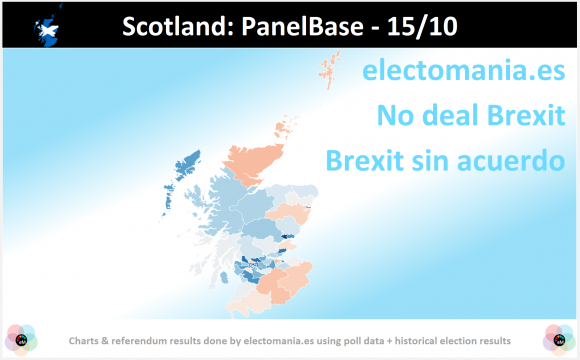 Scotland: PanelBase - 15/10

electomania.es

No deal Brexit

Brexit sin acuerdo

Charts & referendum results done by electomania.es using poll data + historical election results